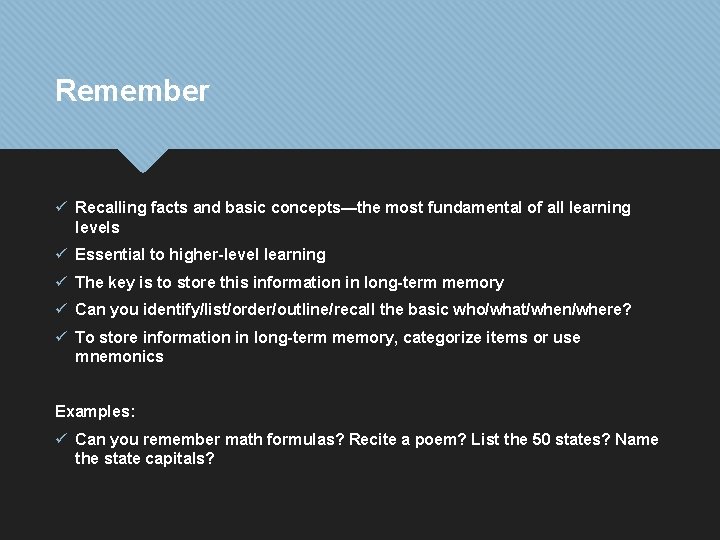 Remember

✓ Recalling facts and basic concepts—the most fundamental of all learning levels
✓ Essential to higher-level learning
✓ The key is to store this information in long-term memory
✓ Can you identify/list/order/outline/recall the basic who/what/when/where?
✓ To store information in long-term memory, categorize items or use mnemonics

Examples:
✓ Can you remember math formulas? Recite a poem? List the 50 states? Name the state capitals?